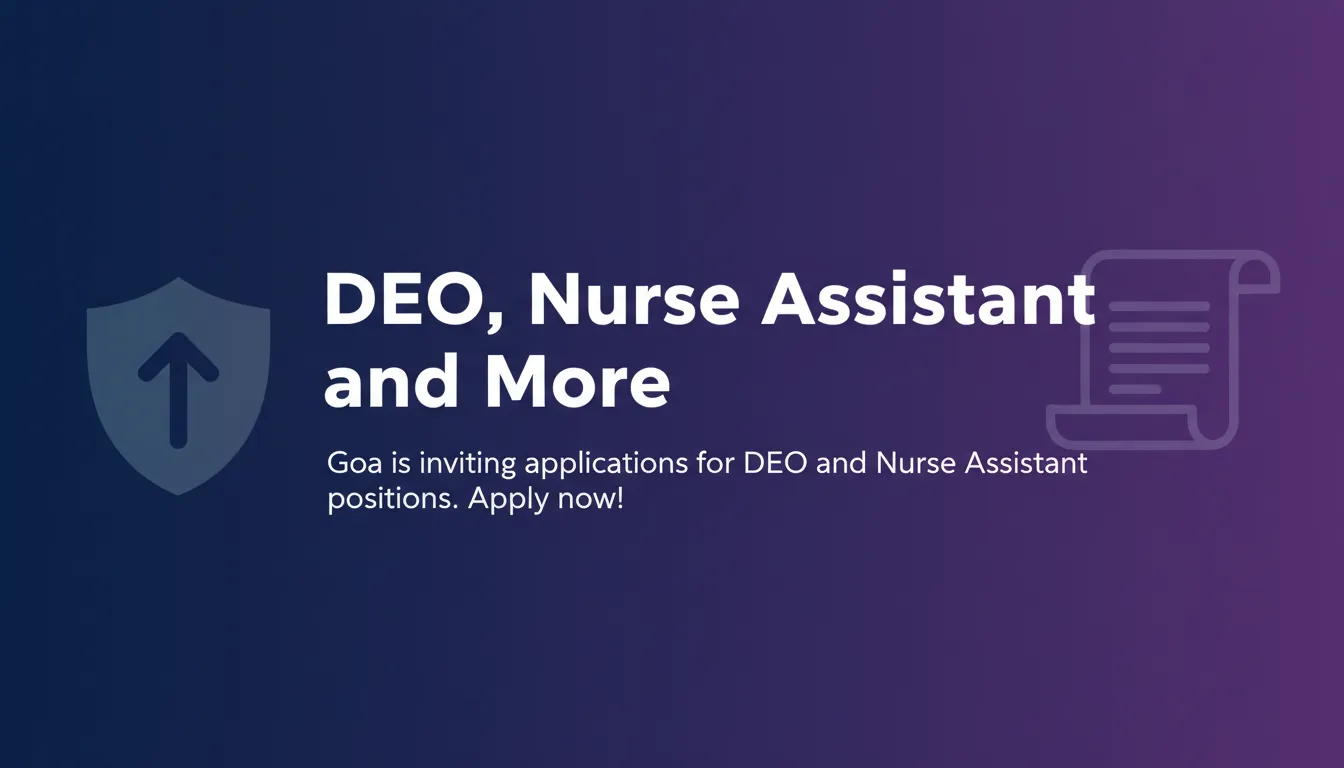 DEO, Nurse Assistant and More

Goa is inviting applications for DEO and Nurse Assistant positions. Apply now!